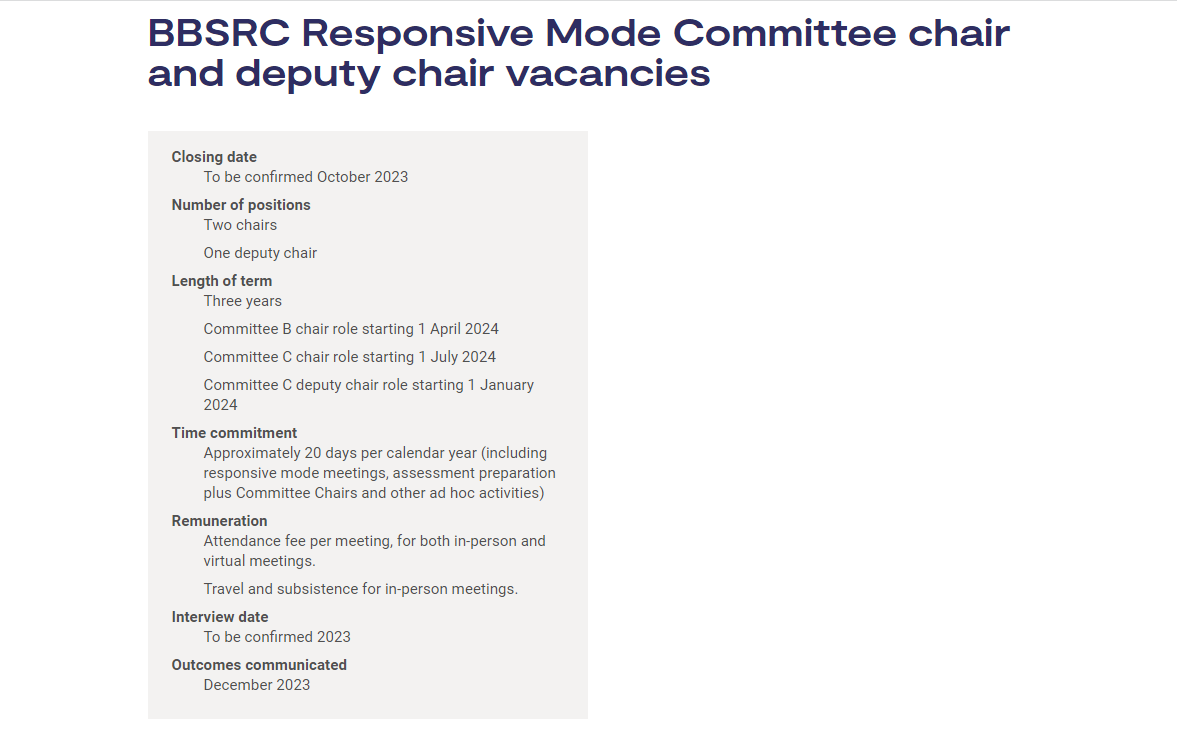 BBSRC Responsive Mode Committee chair and deputy chair vacancies

Closing date
To be confirmed October 2023

Number of positions
Two chairs

One deputy chair

Length of term
Three years

Committee B chair role starting 1 April 2024

Committee C chair role starting 1 July 2024

Committee C deputy chair role starting 1 January 2024

Time commitment
Approximately 20 days per calendar year (including responsive mode meetings, assessment preparation plus Committee Chairs and other ad hoc activities)

Remuneration
Attendance fee per meeting, for both in-person and virtual meetings.

Travel and subsistence for in-person meetings.

Interview date
To be confirmed 2023

Outcomes communicated
December 2023